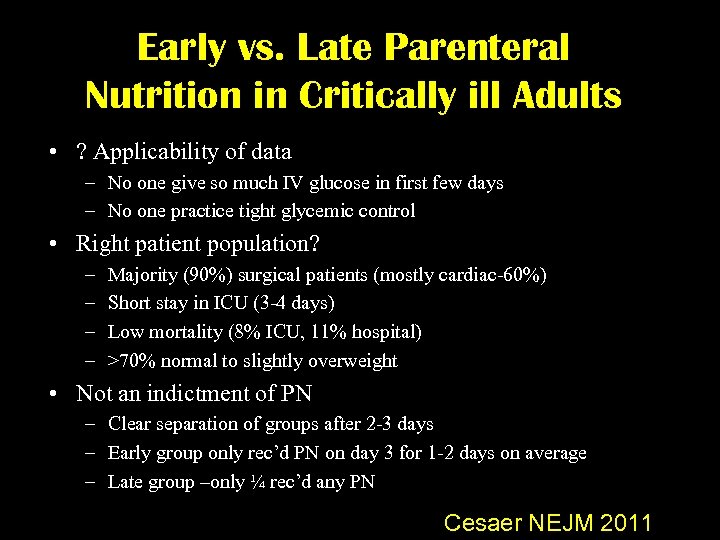 Early vs. Late Parenteral Nutrition in Critically ill Adults

• ? Applicability of data
– No one give so much IV glucose in first few days
– No one practice tight glycemic control

• Right patient population?
– Majority (90%) surgical patients (mostly cardiac-60%)
– Short stay in ICU (3-4 days)
– Low mortality (8% ICU, 11% hospital)
– >70% normal to slightly overweight

• Not an indictment of PN
– Clear separation of groups after 2-3 days
– Early group only rec'd PN on day 3 for 1-2 days on average
– Late group –only ¼ rec'd any PN

Cesaer NEJM 2011